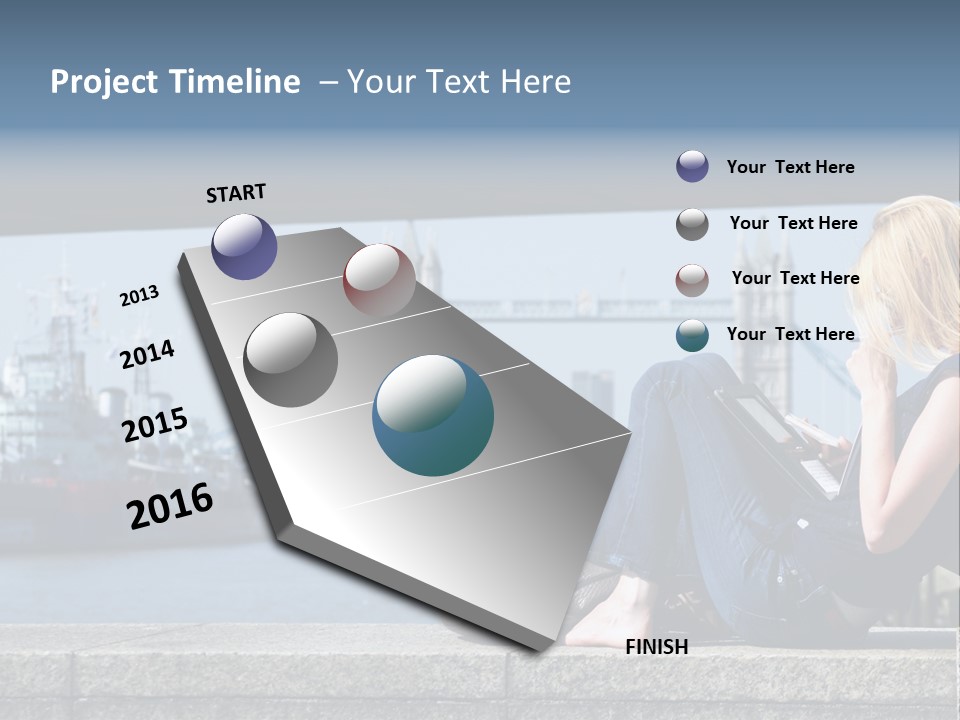 Project Timeline – Your Text Here

START

2013

2014

2015

2016

FINISH

Your Text Here

Your Text Here

Your Text Here

Your Text Here